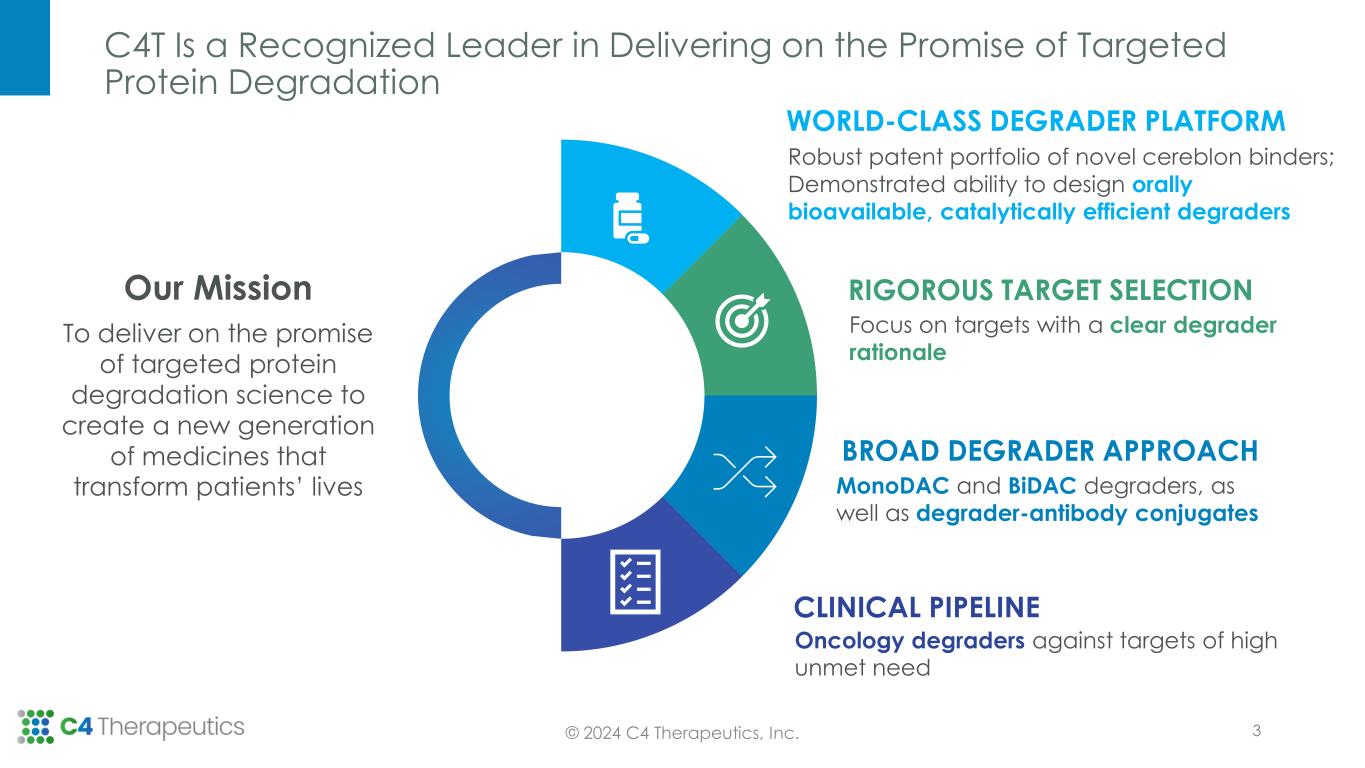 C4T Is a Recognized Leader in Delivering on the Promise of Targeted Protein Degradation

Our Mission

To deliver on the promise of targeted protein degradation science to create a new generation of medicines that transform patients' lives

WORLD-CLASS DEGRADER PLATFORM

Robust patent portfolio of novel cereblon binders; Demonstrated ability to design orally bioavailable, catalytically efficient degraders

RIGOROUS TARGET SELECTION

Focus on targets with a clear degrader rationale

BROAD DEGRADER APPROACH

MonoDAC and BiDAC degraders, as well as degrader-antibody conjugates

CLINICAL PIPELINE

Oncology degraders against targets of high unmet need

C4 Therapeutics

© 2024 C4 Therapeutics, Inc.

3